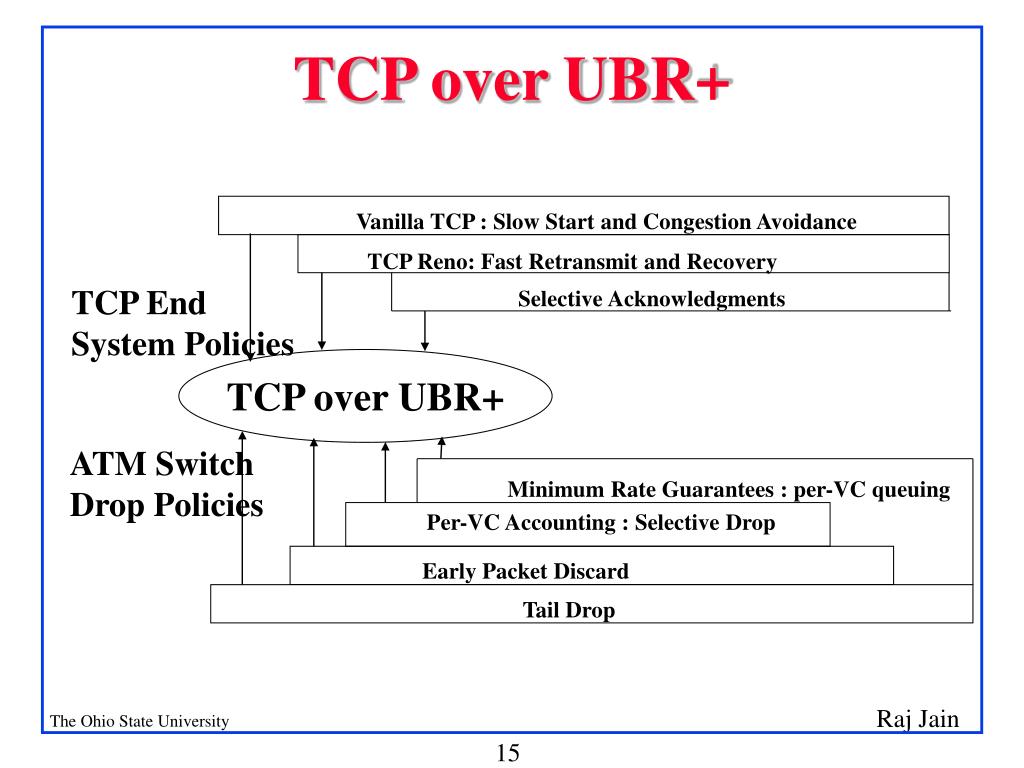 TCP over UBR+

Vanilla TCP : Slow Start and Congestion Avoidance

TCP Reno: Fast Retransmit and Recovery

Selective Acknowledgments

TCP End System Policies

TCP over UBR+

ATM Switch Drop Policies

Minimum Rate Guarantees : per-VC queuing

Per-VC Accounting : Selective Drop

Early Packet Discard

Tail Drop

The Ohio State University

Raj Jain

15